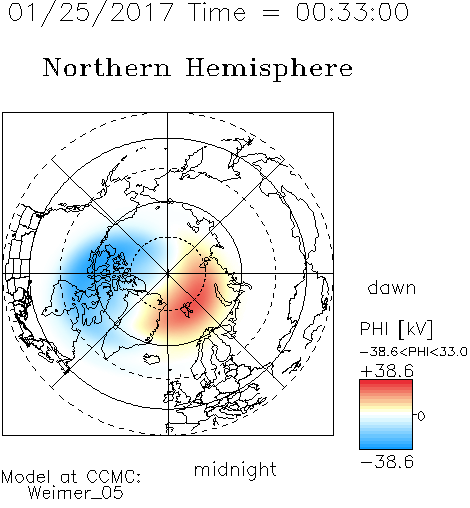 01/25/2017 Time = 00:33:00

Northern Hemisphere

dawn

PHI [kV]
-38.6<PHI<33.0
+38.6
0
-38.6

midnight

Model at CCMC:
Weimer_05